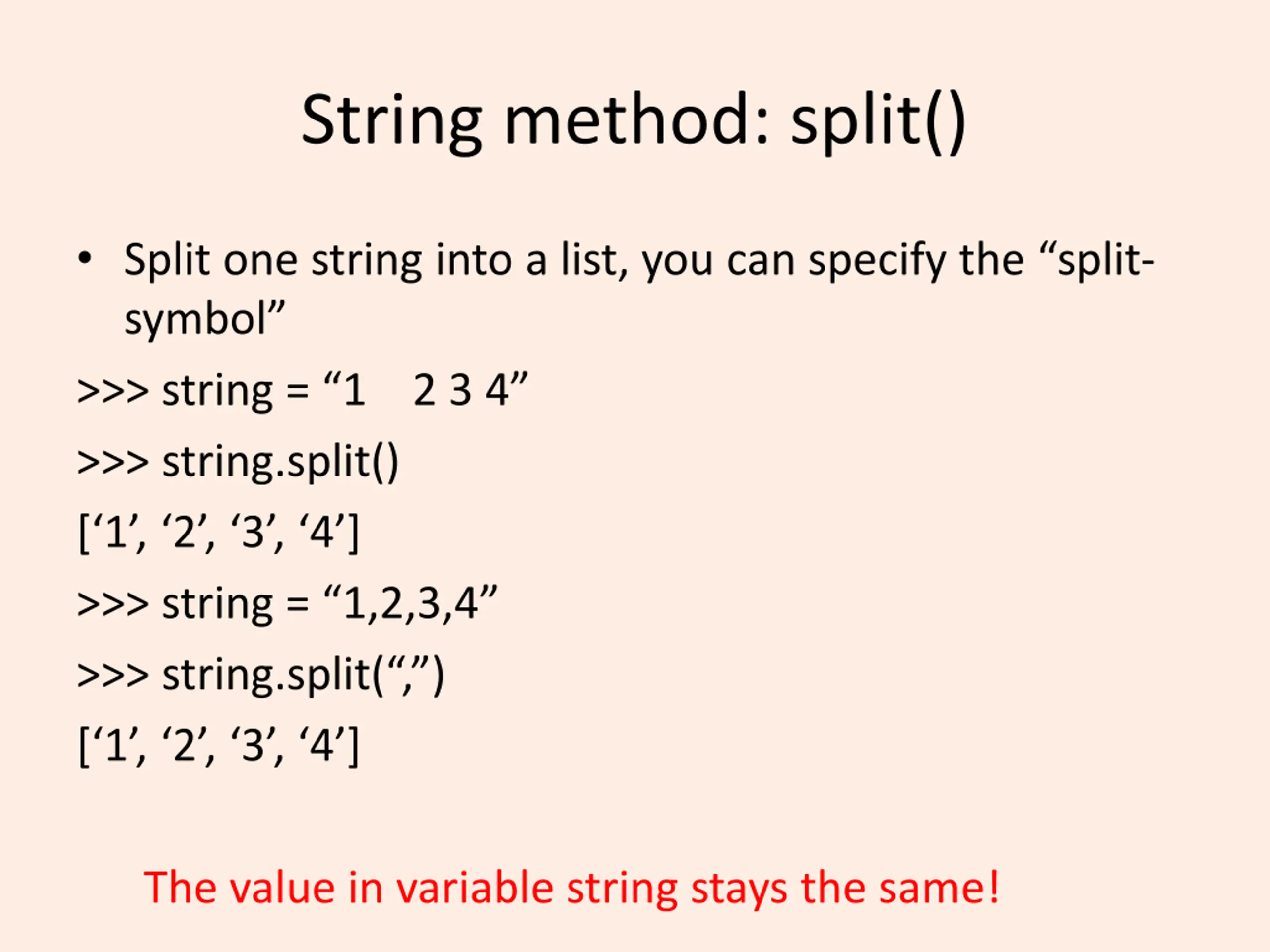 String method: split()

• Split one string into a list, you can specify the “split-symbol”

>>> string = “1    2 3 4”

>>> string.split()

[‘1’, ‘2’, ‘3’, ‘4’]

>>> string = “1,2,3,4”

>>> string.split(“,”)

[‘1’, ‘2’, ‘3’, ‘4’]

The value in variable string stays the same!